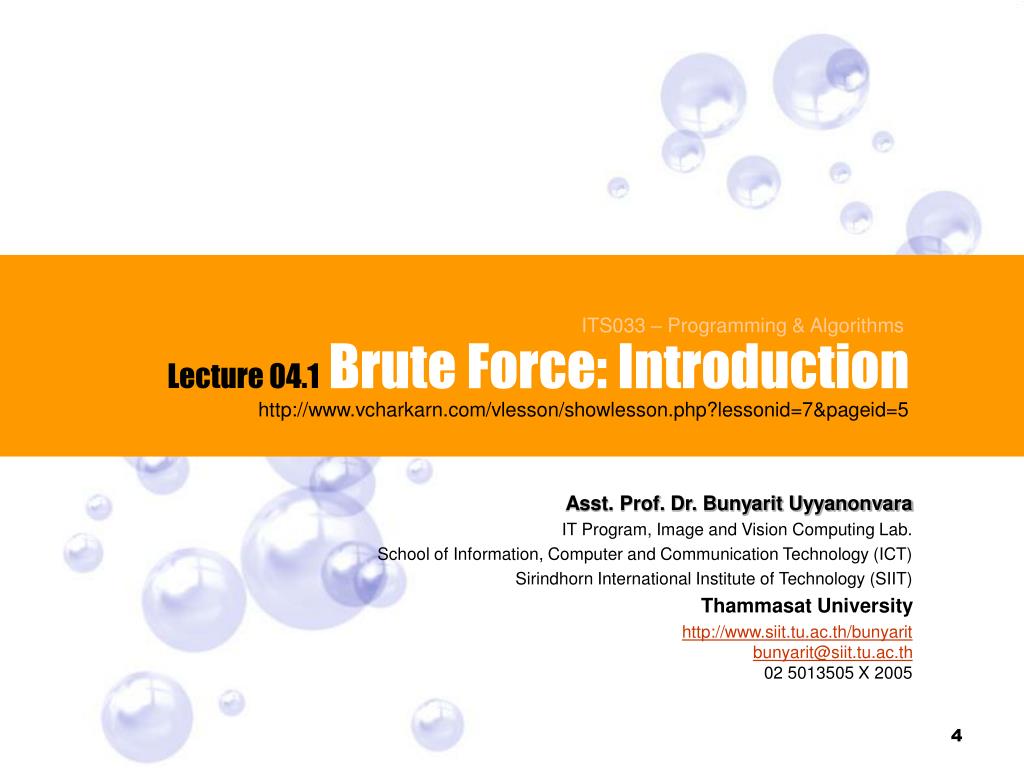 ITS033 – Programming & Algorithms

Lecture 04.1 Brute Force: Introduction

http://www.vcharkarn.com/vlesson/showlesson.php?lessonid=7&pageid=5

Asst. Prof. Dr. Bunyarit Uyyanonvara
IT Program, Image and Vision Computing Lab.
School of Information, Computer and Communication Technology (ICT)
Sirindhorn International Institute of Technology (SIIT)
Thammasat University
http://www.siit.tu.ac.th/bunyarit
bunyarit@siit.tu.ac.th
02 5013505 X 2005

4